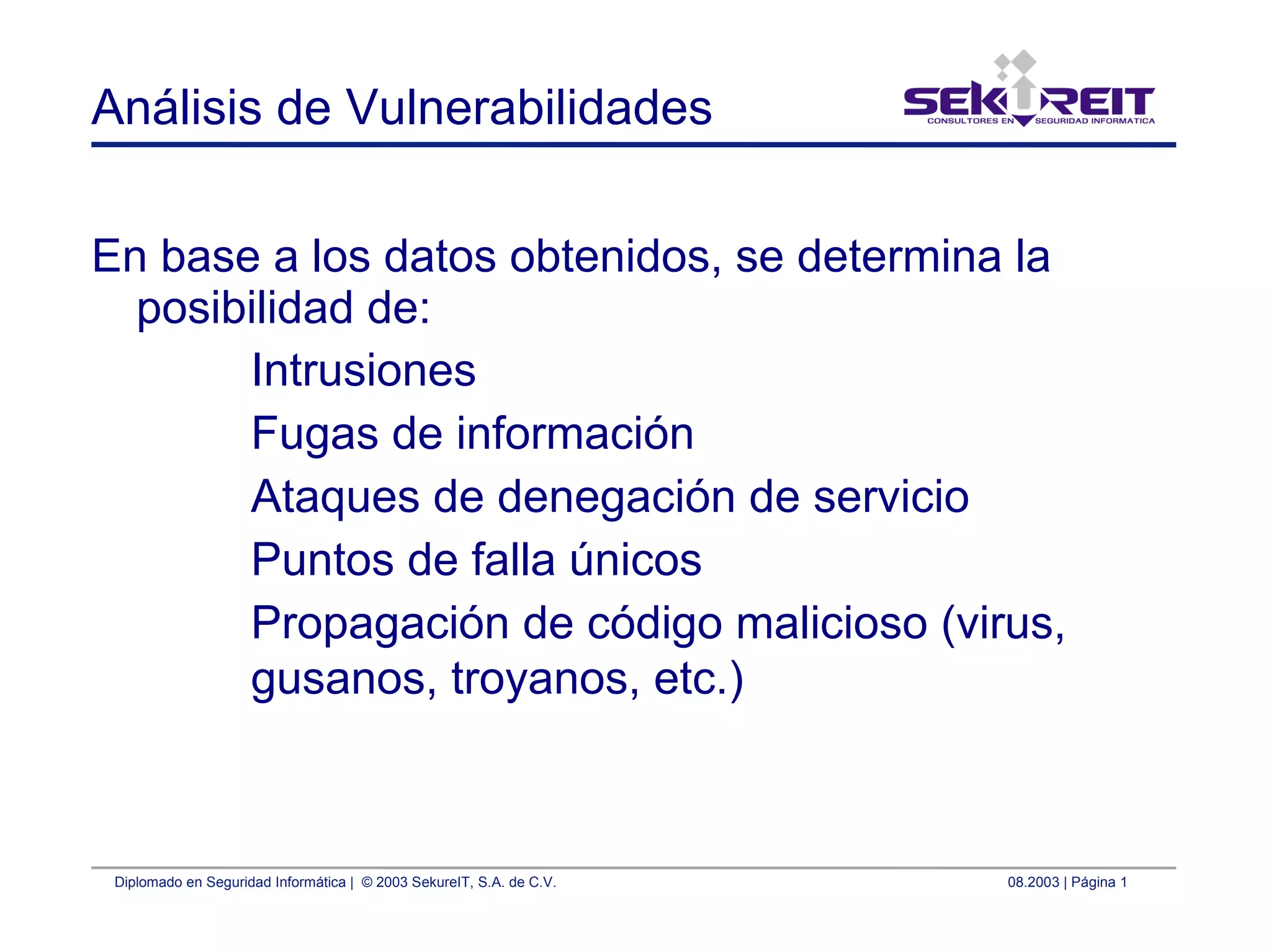 Análisis de Vulnerabilidades

SEKUREIT
CONSULTORES EN SEGURIDAD INFORMATICA

En base a los datos obtenidos, se determina la posibilidad de:

Intrusiones

Fugas de información

Ataques de denegación de servicio

Puntos de falla únicos

Propagación de código malicioso (virus, gusanos, troyanos, etc.)

Diplomado en Seguridad Informática | © 2003 SekureIT, S.A. de C.V.

08.2003 | Página 1